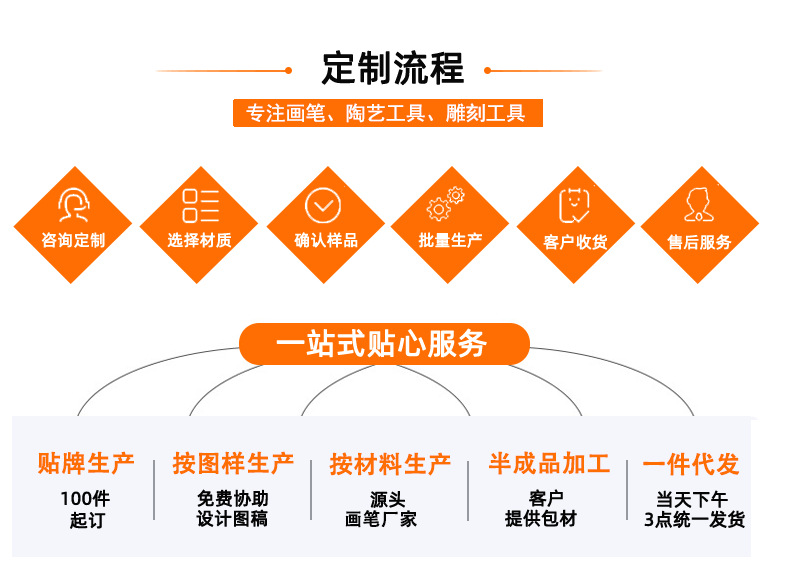 定制流程

专注画笔、陶艺工具、雕刻工具

咨询定制

选择材质

确认样品

批量生产

客户收货

售后服务

一站式贴心服务

贴牌生产
100件
起订

按图样生产
免费协助
设计图稿

按材料生产
源头
画笔厂家

半成品加工
客户
提供包材

一件代发
当天下午
3点统一发货